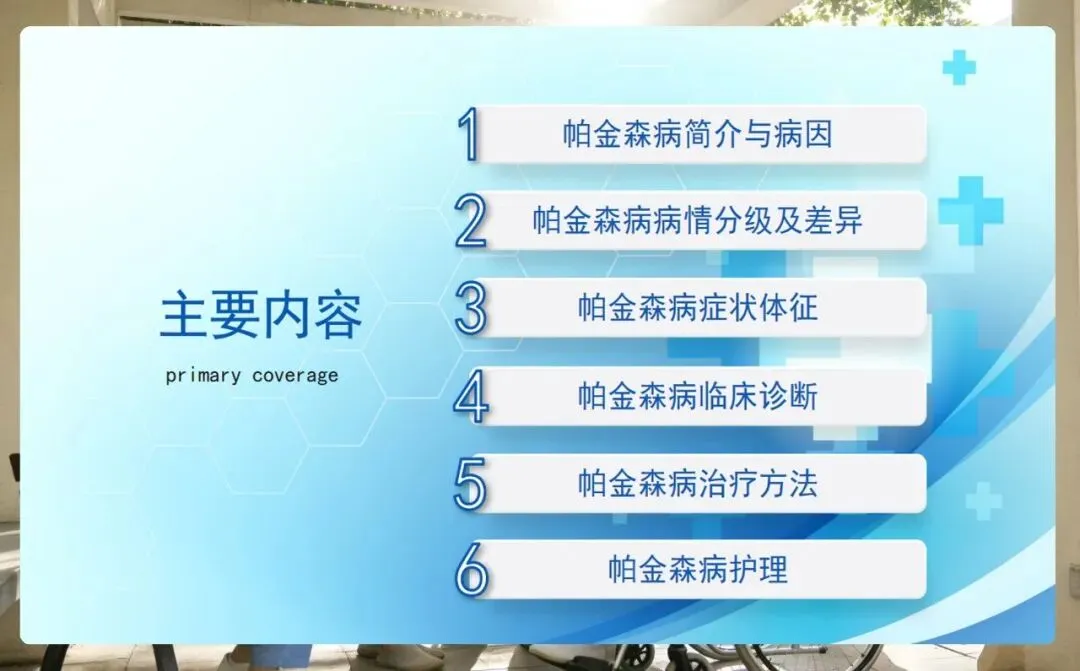 主要内容

primary coverage

1 帕金森病简介与病因

2 帕金森病病情分级及差异

3 帕金森病症状体征

4 帕金森病临床诊断

5 帕金森病治疗方法

6 帕金森病护理